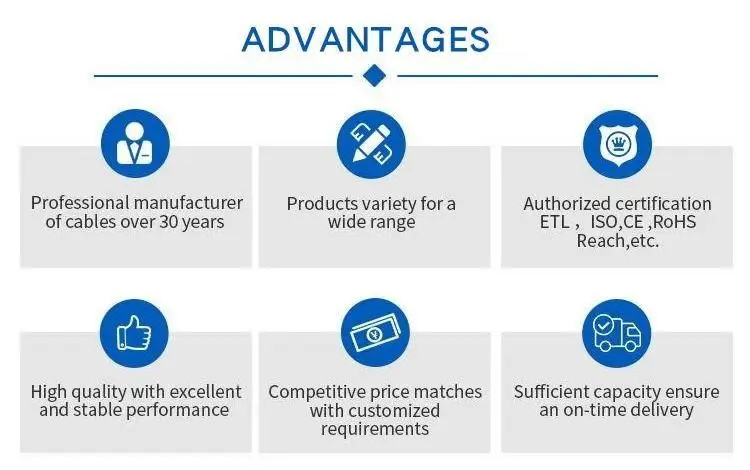 ADVANTAGES

Professional manufacturer of cables over 30 years

Products variety for a wide range

Authorized certification ETL， ISO,CE ,RoHS Reach,etc.

High quality with excellent and stable performance

Competitive price matches with customized requirements

Sufficient capacity ensure an on-time delivery